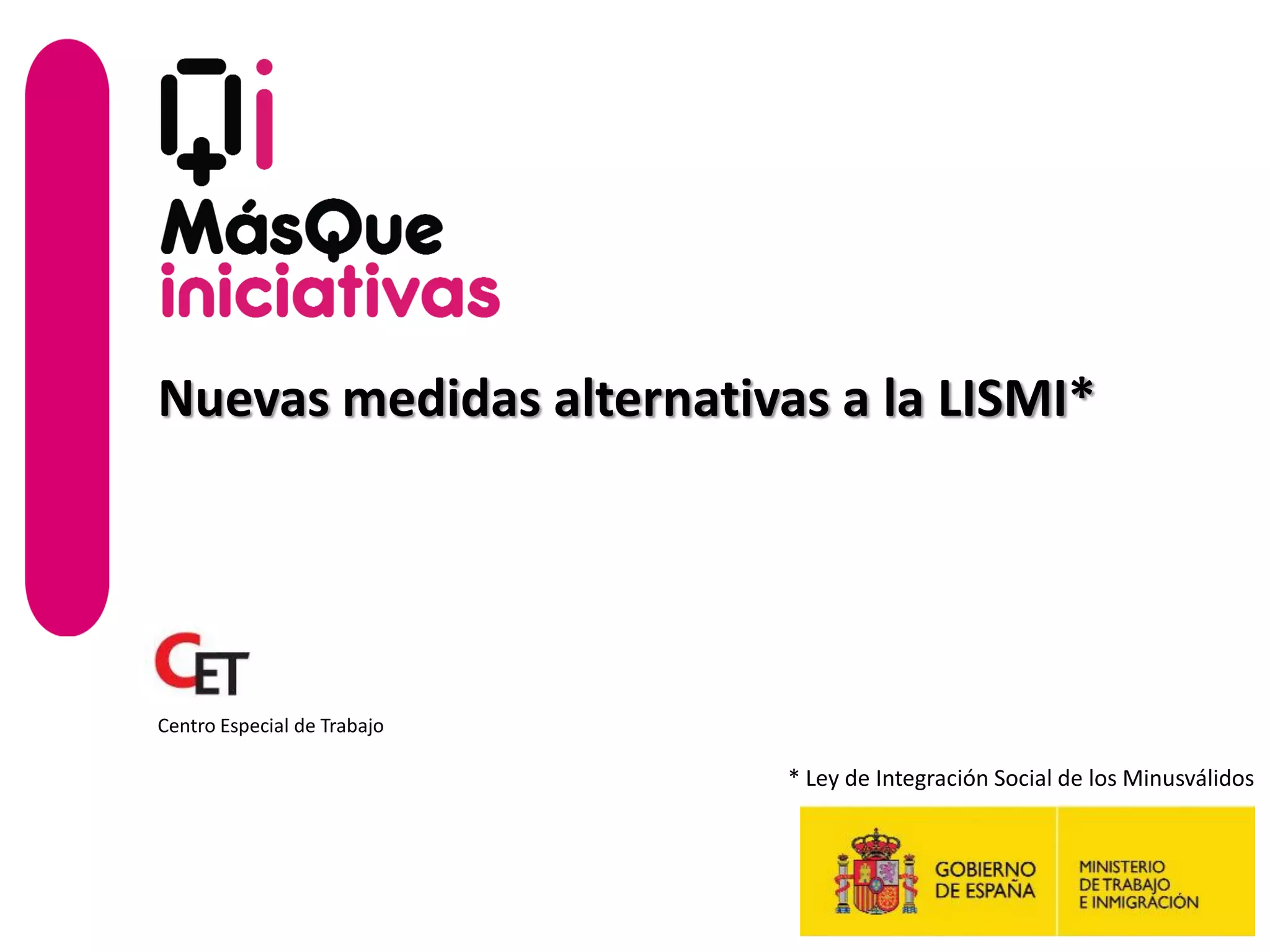 MásQue
iniciativas

Nuevas medidas alternativas a la LISMI*

CET
Centro Especial de Trabajo

* Ley de Integración Social de los Minusválidos

GOBIERNO DE ESPAÑA

MINISTERIO DE TRABAJO E INMIGRACIÓN